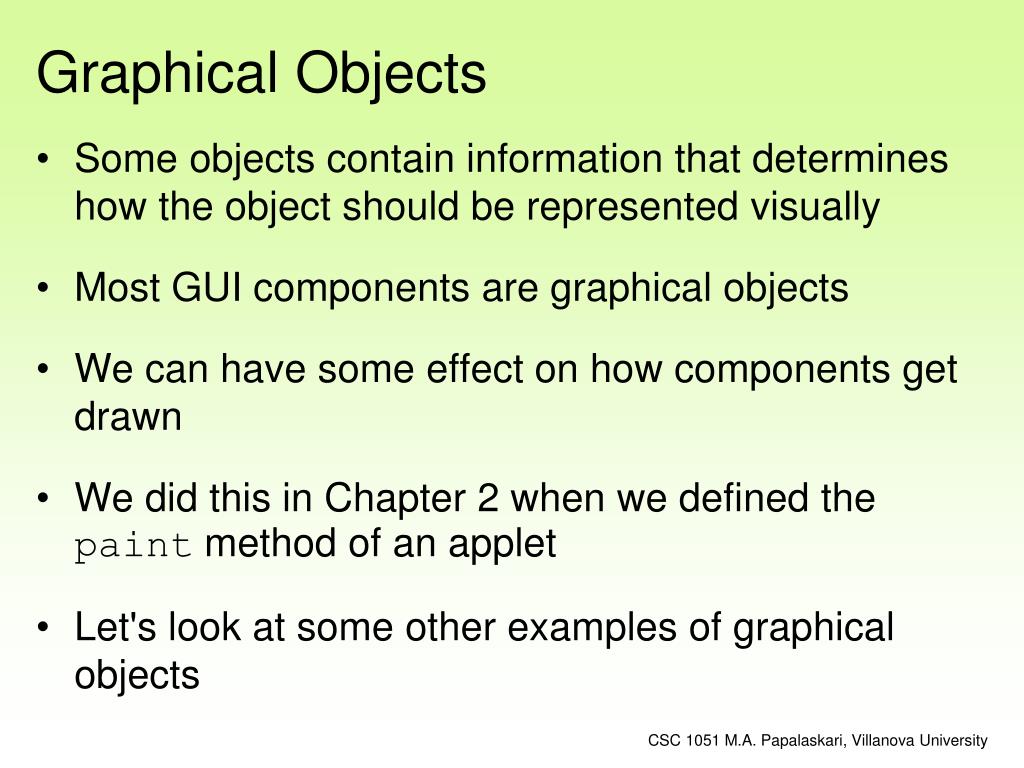 Graphical Objects

• Some objects contain information that determines how the object should be represented visually

• Most GUI components are graphical objects

• We can have some effect on how components get drawn

• We did this in Chapter 2 when we defined the paint method of an applet

• Let's look at some other examples of graphical objects

CSC 1051 M.A. Papalaskari, Villanova University